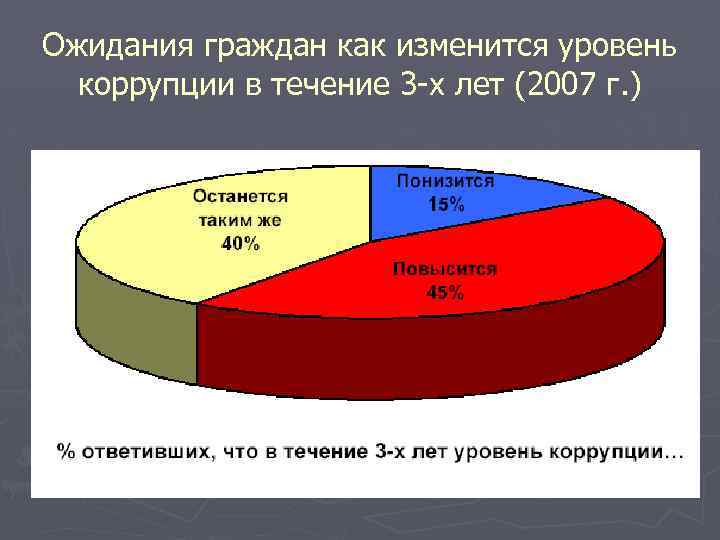 Ожидания граждан как изменится уровень коррупции в течение 3-х лет (2007 г.)

Останется таким же 40%

Понизится 15%

Повысится 45%

% ответивших, что в течение 3-х лет уровень коррупции…